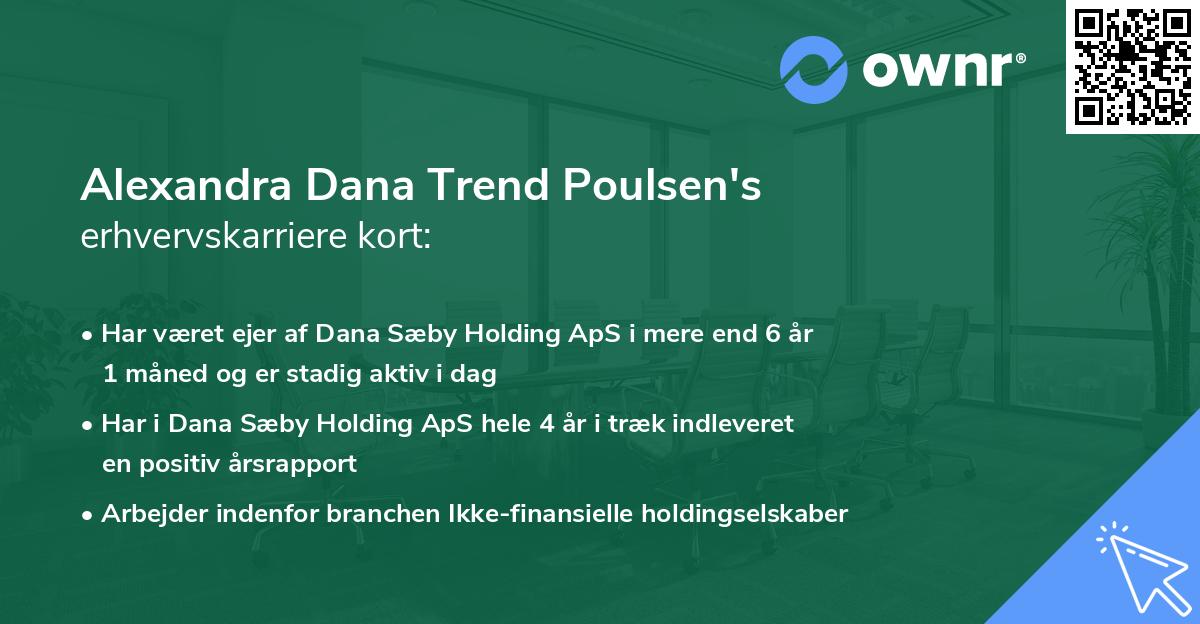 ownr®

Alexandra Dana Trend Poulsen's
erhvervskarriere kort:

• Har været ejer af Dana Sæby Holding ApS i mere end 6 år 1 måned og er stadig aktiv i dag

• Har i Dana Sæby Holding ApS hele 4 år i træk indleveret en positiv årsrapport

• Arbejder indenfor branchen Ikke-finansielle holdingselskaber